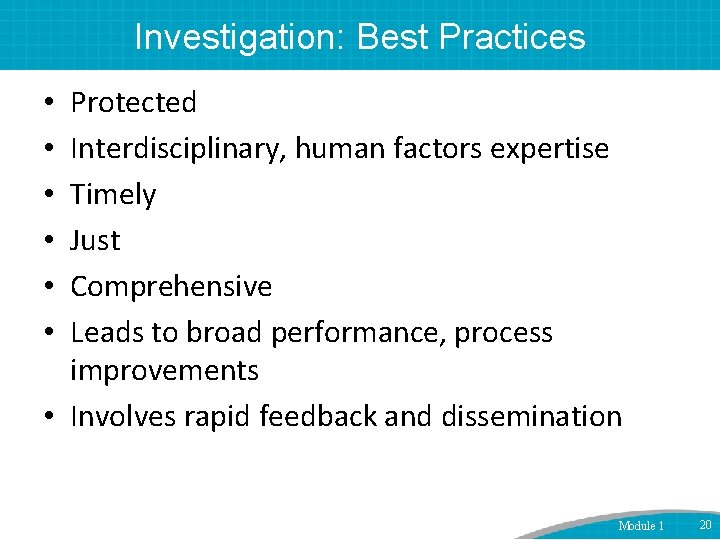 Investigation: Best Practices

• Protected
• Interdisciplinary, human factors expertise
• Timely
• Just
• Comprehensive
• Leads to broad performance, process improvements
• Involves rapid feedback and dissemination

Module 1 20